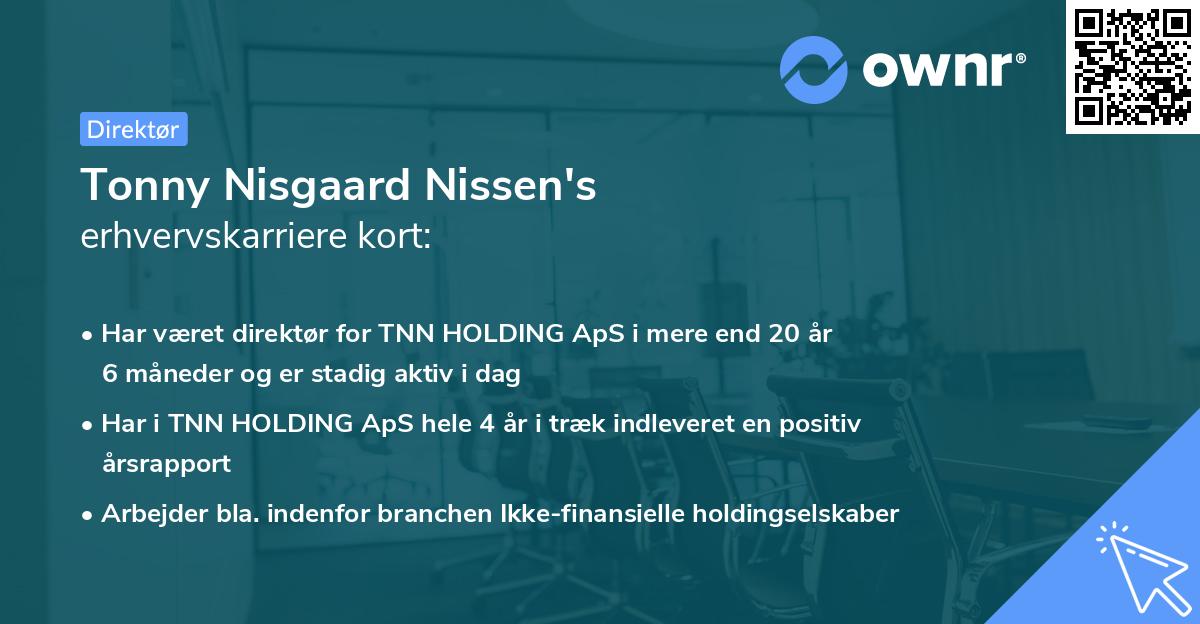 ownr®

Direktør

Tonny Nisgaard Nissen's
erhvervskarriere kort:

• Har været direktør for TNN HOLDING ApS i mere end 20 år 6 måneder og er stadig aktiv i dag
• Har i TNN HOLDING ApS hele 4 år i træk indleveret en positiv årsrapport
• Arbejder bla. indenfor branchen Ikke-finansielle holdingselskaber